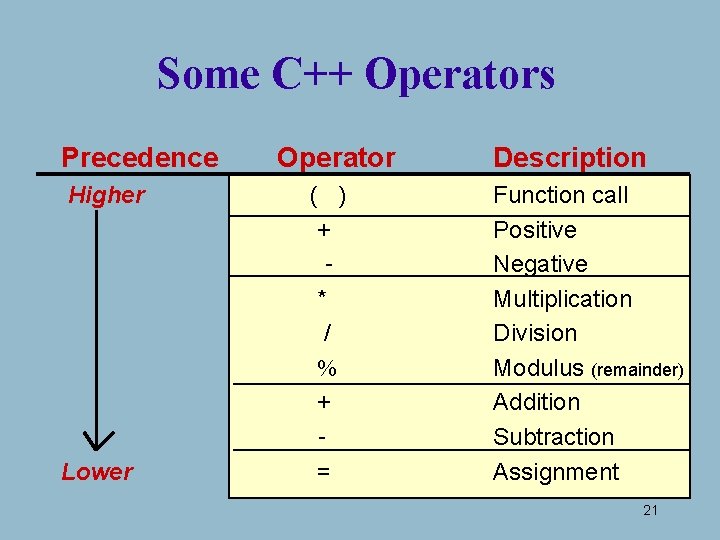 Some C++ Operators

| Precedence | Operator | Description |
|---|---|---|
| Higher | ( ) | Function call |
| | + | Positive |
| | - | Negative |
| | * | Multiplication |
| | / | Division |
| | % | Modulus (remainder) |
| | + | Addition |
| | - | Subtraction |
| Lower | = | Assignment |

21